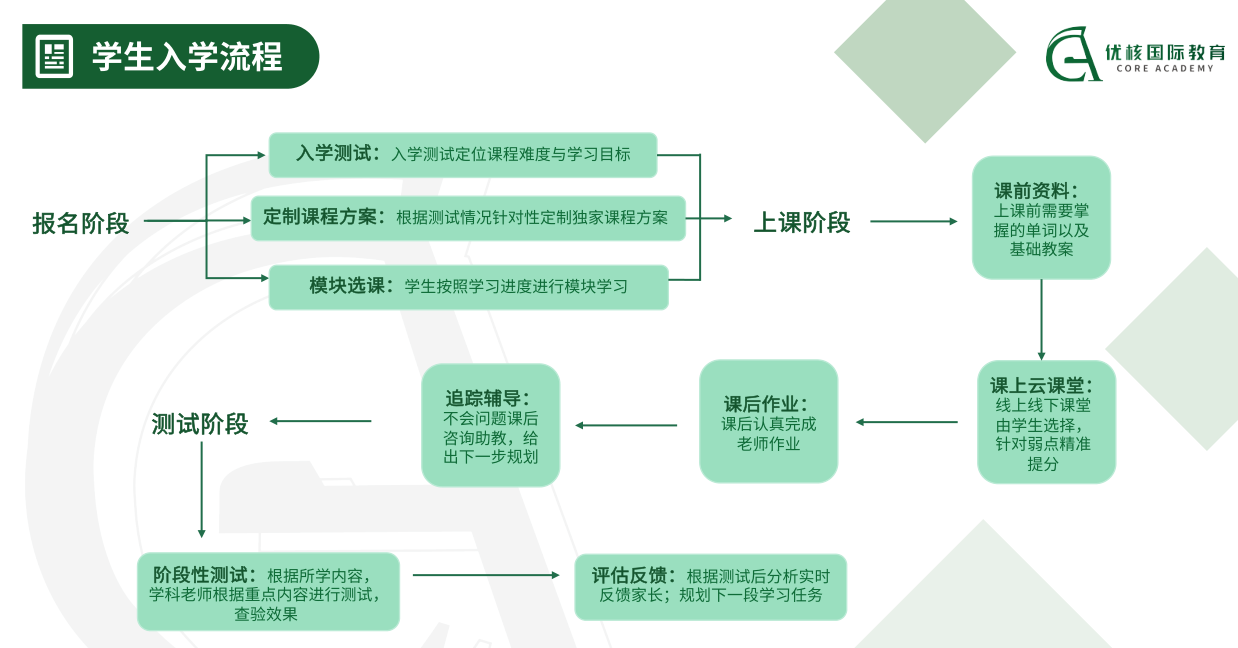 学生入学流程

优核国际教育
CORE ACADEMY

报名阶段

入学测试：入学测试定位课程难度与学习目标

定制课程方案：根据测试情况针对性定制独家课程方案

模块选课：学生按照学习进度进行模块学习

上课阶段

课前资料：上课前需要掌握的单词以及基础教案

课上云课堂：线上线下课堂由学生选择，针对弱点精准提分

课后作业：课后认真完成老师作业

追踪辅导：不会问题课后咨询助教，给出下一步规划

测试阶段

阶段性测试：根据所学内容，学科老师根据重点内容进行测试，查验效果

评估反馈：根据测试后分析实时反馈家长；规划下一段学习任务